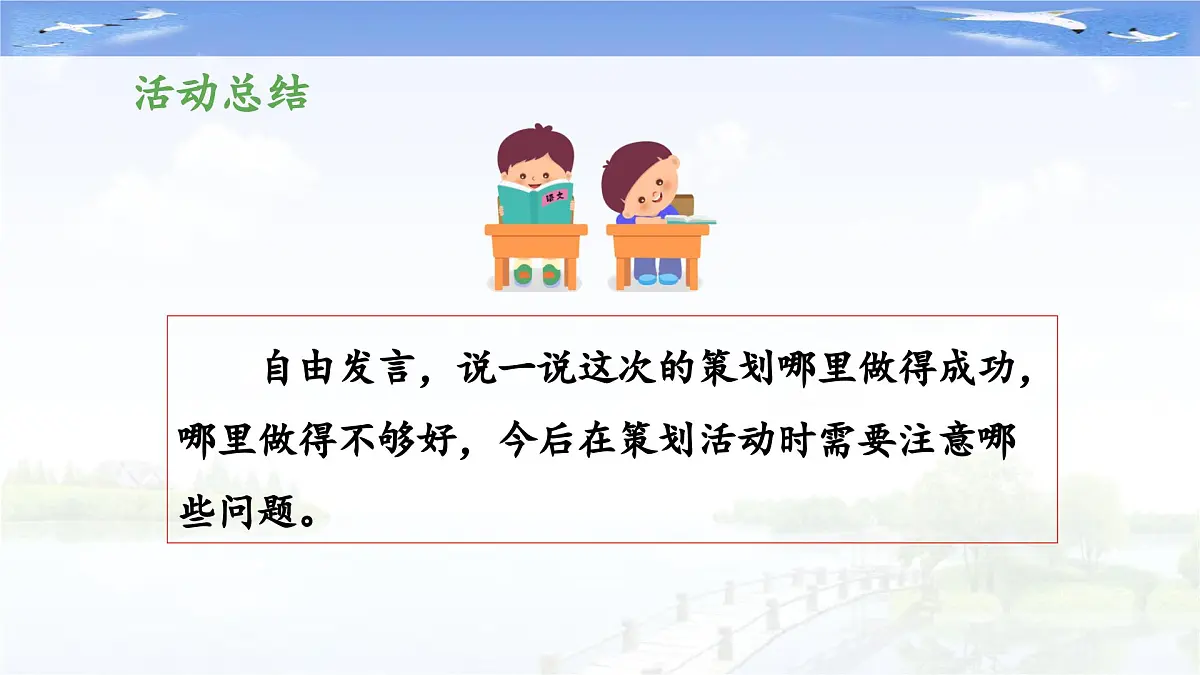 活动总结

语文

自由发言，说一说这次的策划哪里做得成功，哪里做得不够好，今后在策划活动时需要注意哪些问题。